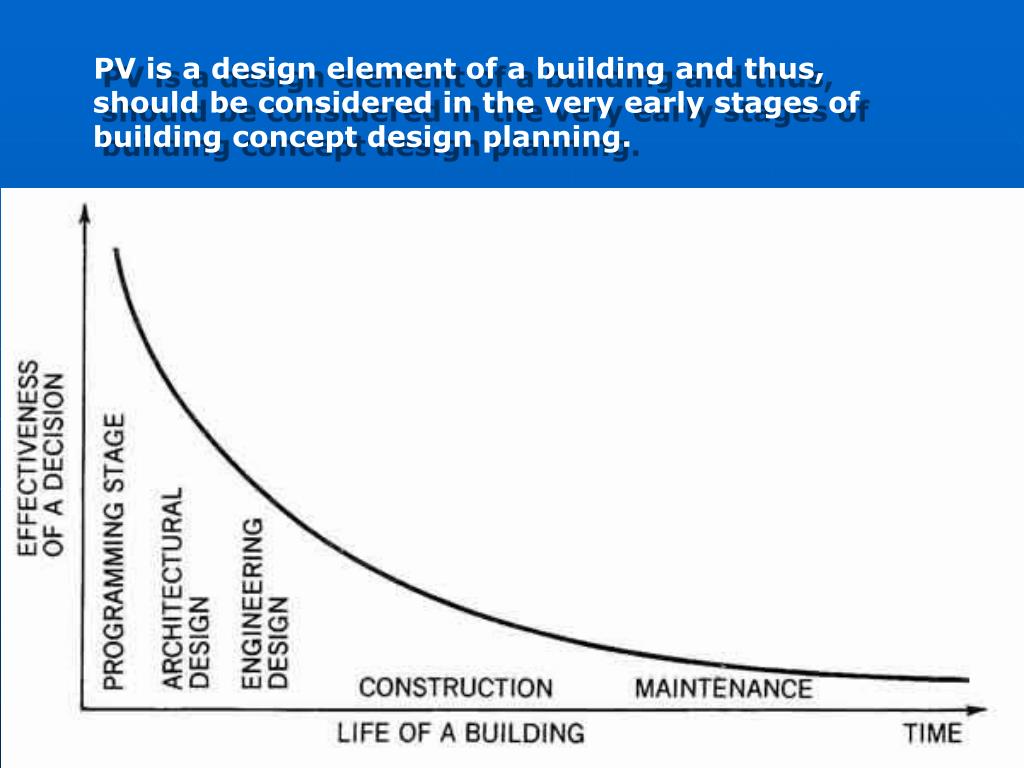 PV is a design element of a building and thus, should be considered in the very early stages of building concept design planning.

EFFECTIVENESS OF A DECISION

PROGRAMMING STAGE

ARCHITECTURAL DESIGN

ENGINEERING DESIGN

CONSTRUCTION

MAINTENANCE

LIFE OF A BUILDING

TIME